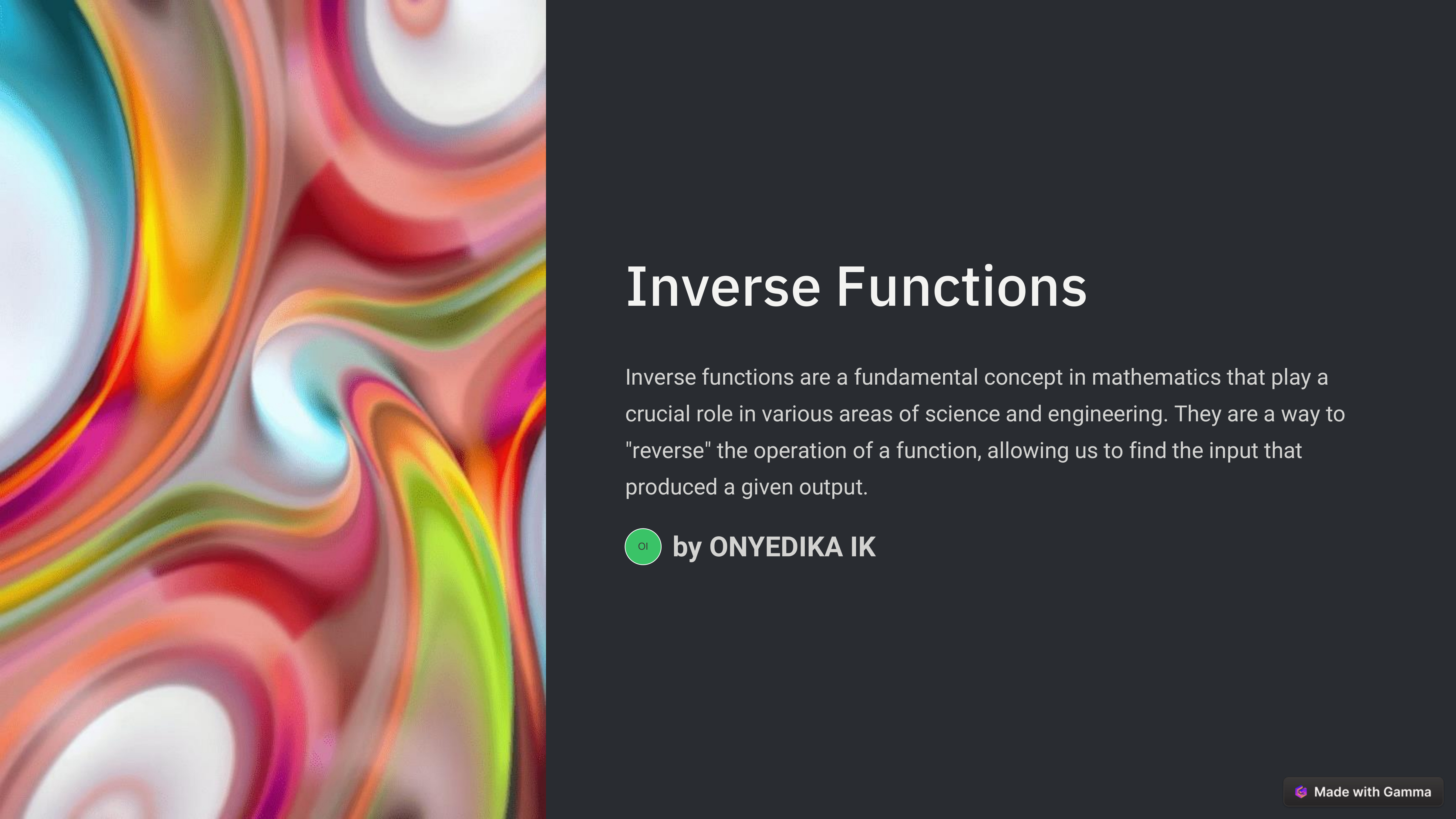 Inverse Functions

Inverse functions are a fundamental concept in mathematics that play a crucial role in various areas of science and engineering. They are a way to "reverse" the operation of a function, allowing us to find the input that produced a given output.

OI by ONYEDIKA IK

Made with Gamma